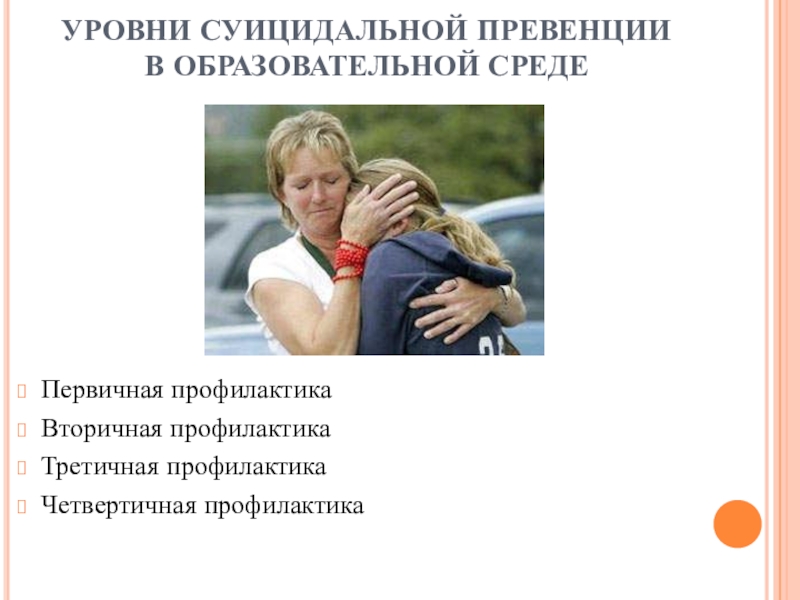 УРОВНИ СУИЦИДАЛЬНОЙ ПРЕВЕНЦИИ В ОБРАЗОВАТЕЛЬНОЙ СРЕДЕ

Первичная профилактика
Вторичная профилактика
Третичная профилактика
Четвертичная профилактика